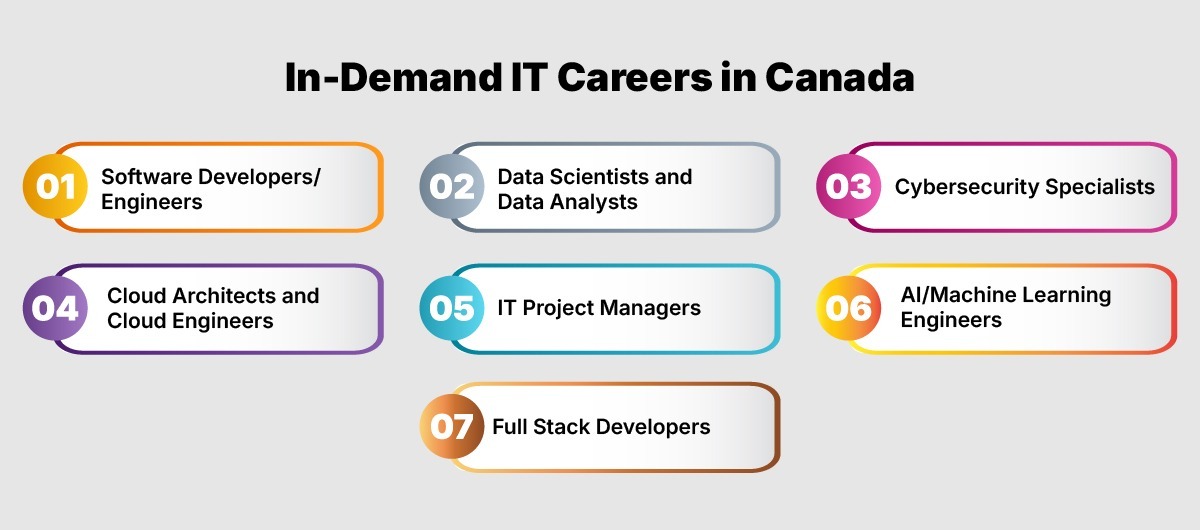 In-Demand IT Careers in Canada

01 Software Developers/ Engineers

02 Data Scientists and Data Analysts

03 Cybersecurity Specialists

04 Cloud Architects and Cloud Engineers

05 IT Project Managers

06 AI/Machine Learning Engineers

07 Full Stack Developers